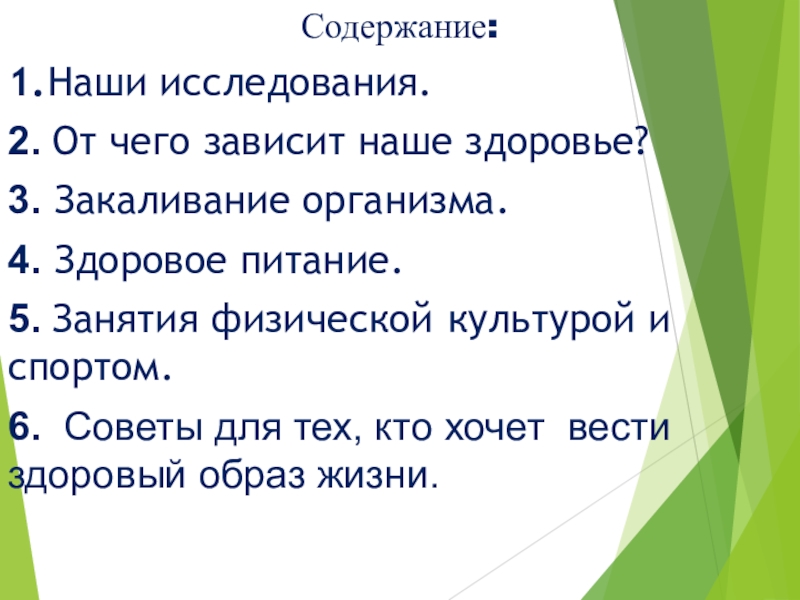 Содержание:

1.Наши исследования.

2. От чего зависит наше здоровье?

3. Закаливание организма.

4. Здоровое питание.

5. Занятия физической культурой и спортом.

6. Советы для тех, кто хочет вести здоровый образ жизни.